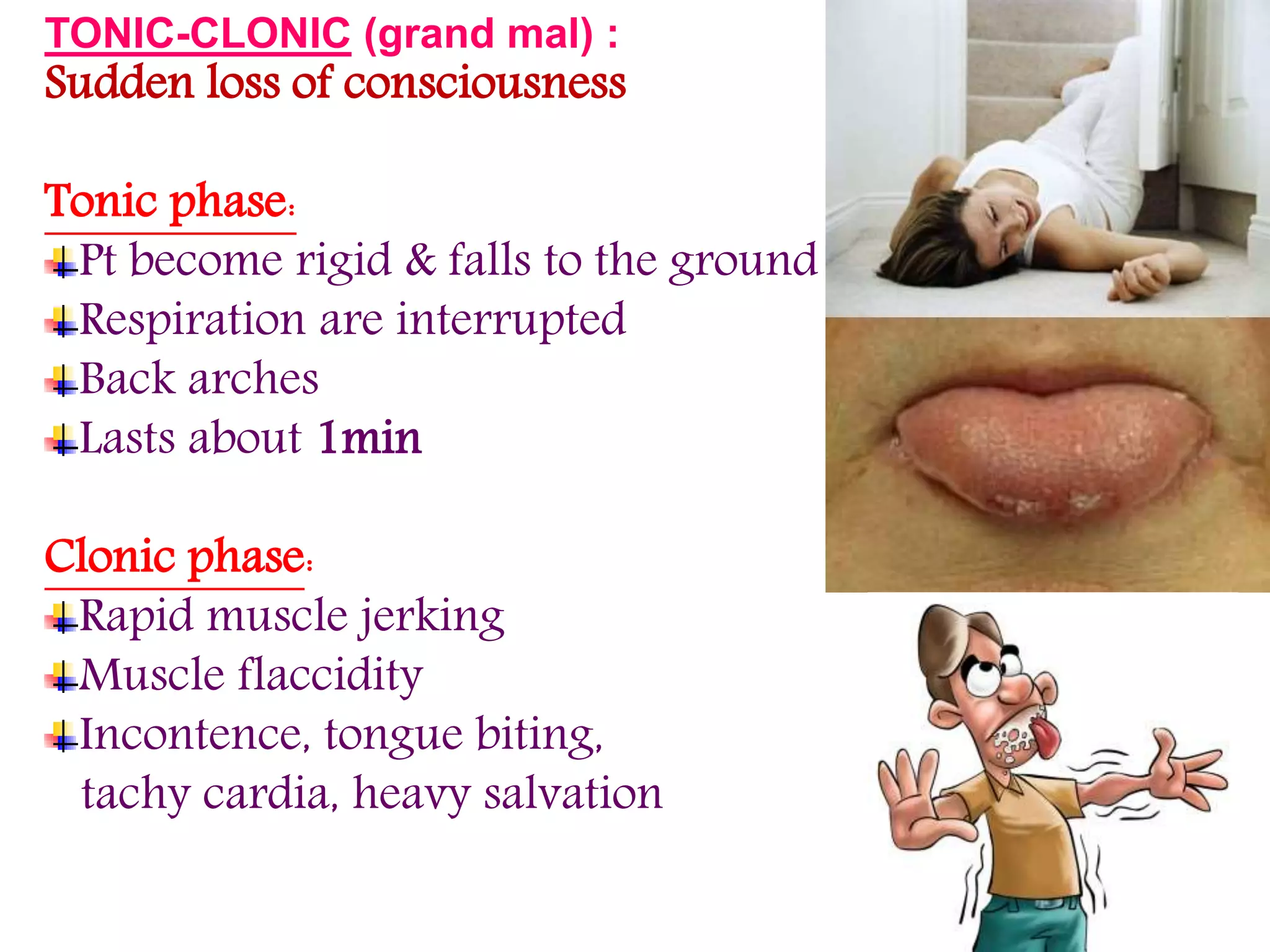 TONIC-CLONIC (grand mal) :
Sudden loss of consciousness

Tonic phase:
Pt become rigid & falls to the ground
Respiration are interrupted
Back arches
Lasts about 1min

Clonic phase:
Rapid muscle jerking
Muscle flaccidity
Incontence, tongue biting, tachy cardia, heavy salvation